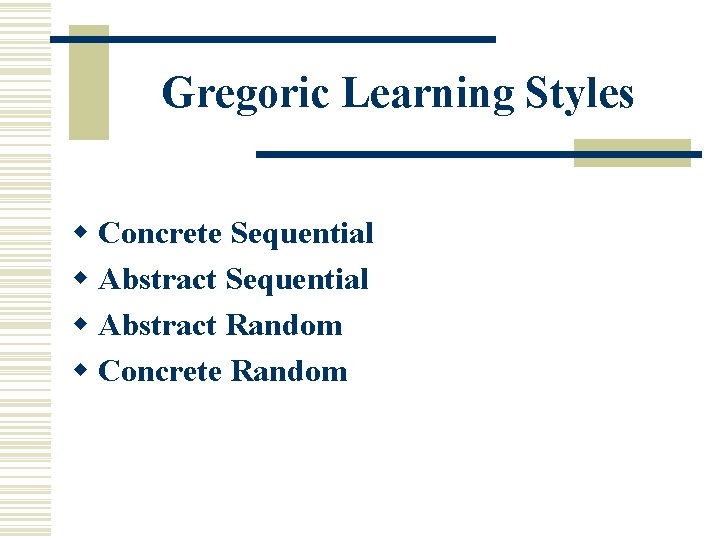 Gregoric Learning Styles

- Concrete Sequential
- Abstract Sequential
- Abstract Random
- Concrete Random